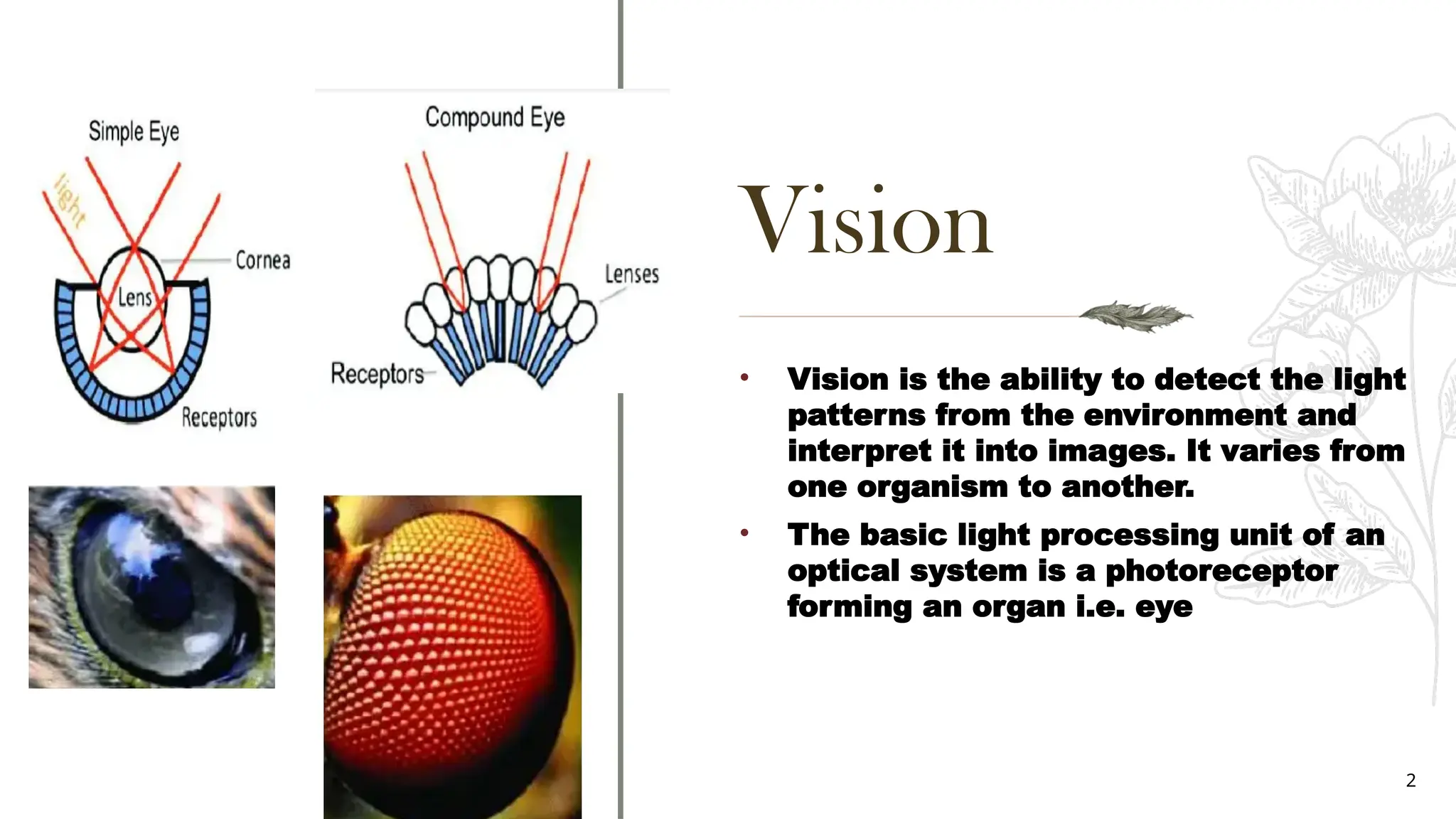 Simple Eye

light

Cornea

Lens

Receptors

Compound Eye

Lenses

Receptors

Vision

• Vision is the ability to detect the light patterns from the environment and interpret it into images. It varies from one organism to another.

• The basic light processing unit of an optical system is a photoreceptor forming an organ i.e. eye

2